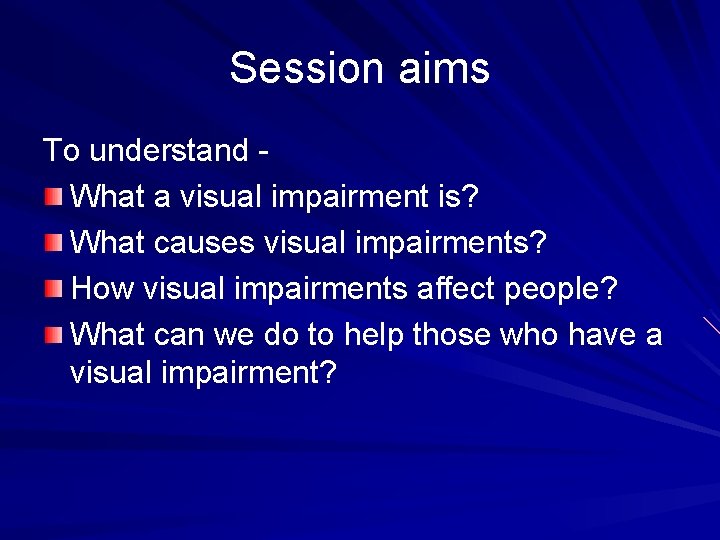 Session aims

To understand -

- What a visual impairment is?
- What causes visual impairments?
- How visual impairments affect people?
- What can we do to help those who have a visual impairment?